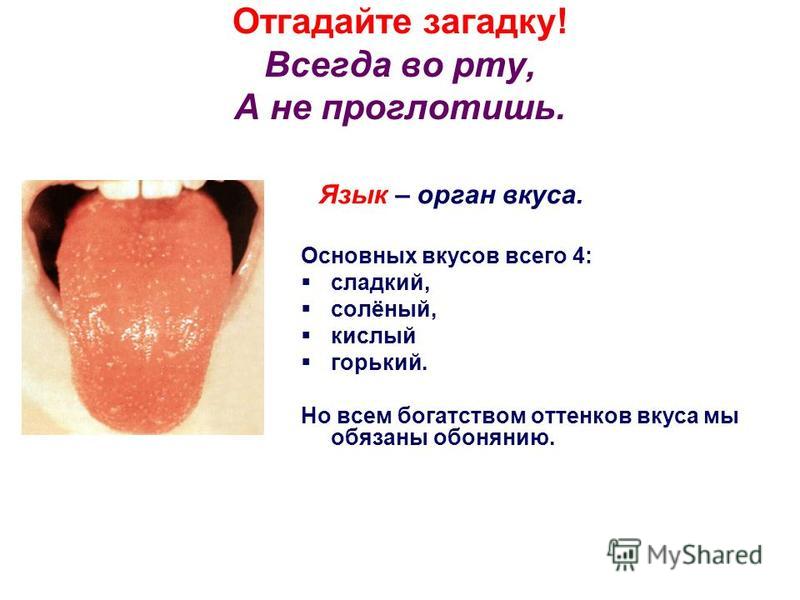 Отгадайте загадку!
Всегда во рту,
А не проглотишь.

Язык – орган вкуса.

Основных вкусов всего 4:
▪ сладкий,
▪ солёный,
▪ кислый
▪ горький.

Но всем богатством оттенков вкуса мы обязаны обонянию.

MyShared